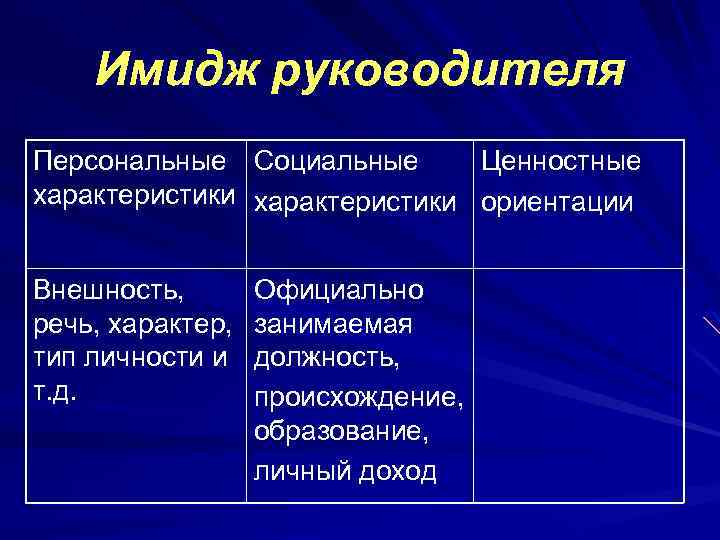 Имидж руководителя

| Персональные характеристики | Социальные характеристики | Ценностные ориентации |
|---|---|---|
| Внешность, речь, характер, тип личности и т.д. | Официально занимаемая должность, происхождение, образование, личный доход | |